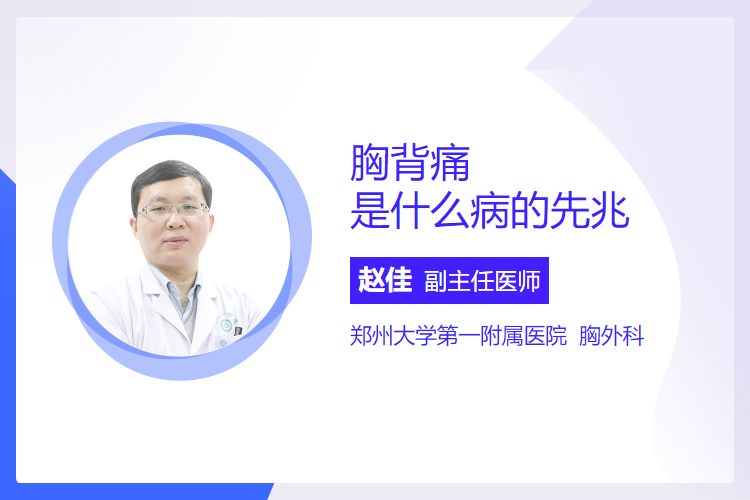 胸背痛
是什么病的先兆

赵佳 副主任医师

郑州大学第一附属医院 胸外科